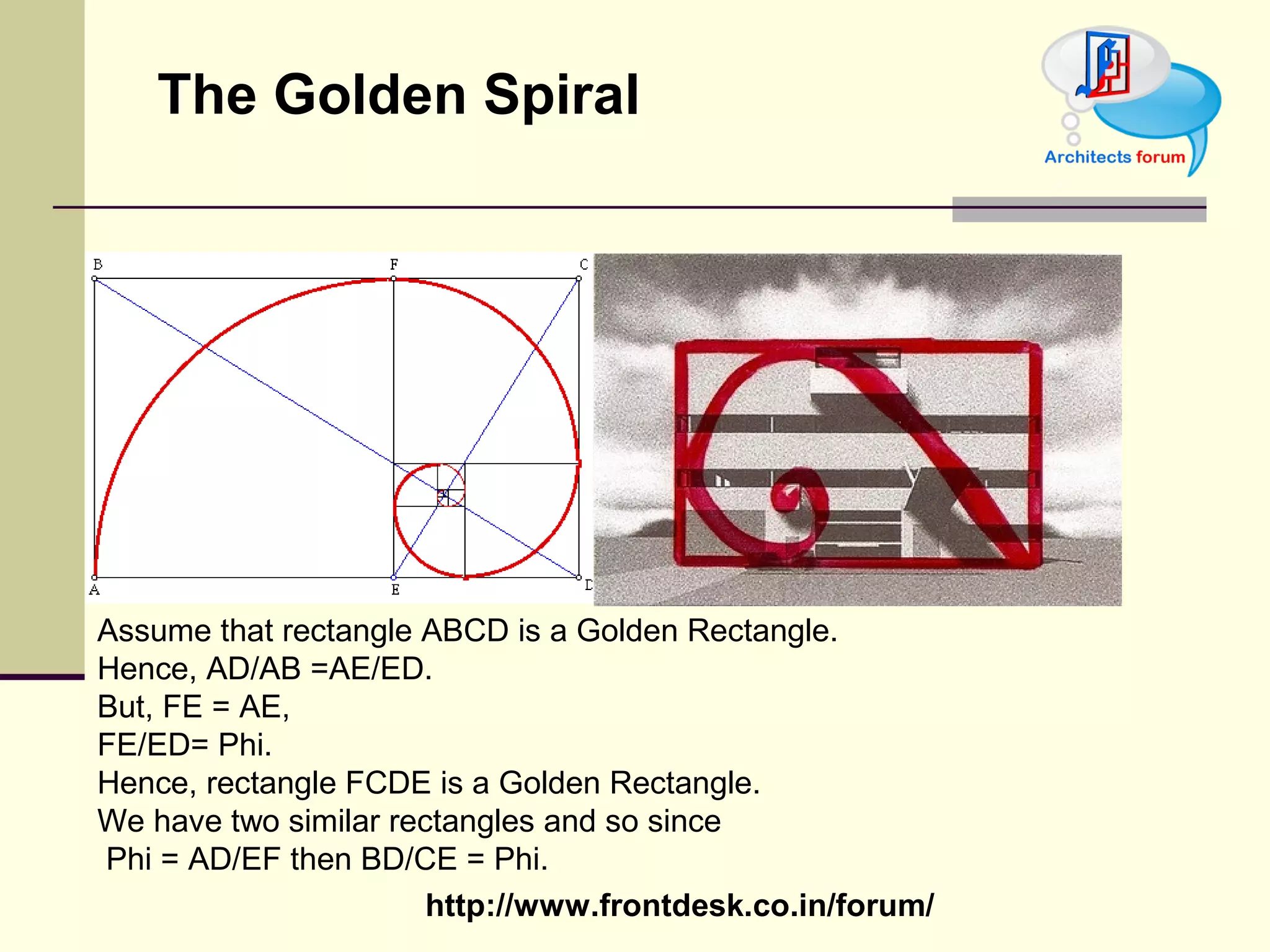 The Golden Spiral

Architects forum

B F C
A E D

Assume that rectangle ABCD is a Golden Rectangle.
Hence, AD/AB =AE/ED.
But, FE = AE,
FE/ED= Phi.
Hence, rectangle FCDE is a Golden Rectangle.
We have two similar rectangles and so since
Phi = AD/EF then BD/CE = Phi.

http://www.frontdesk.co.in/forum/